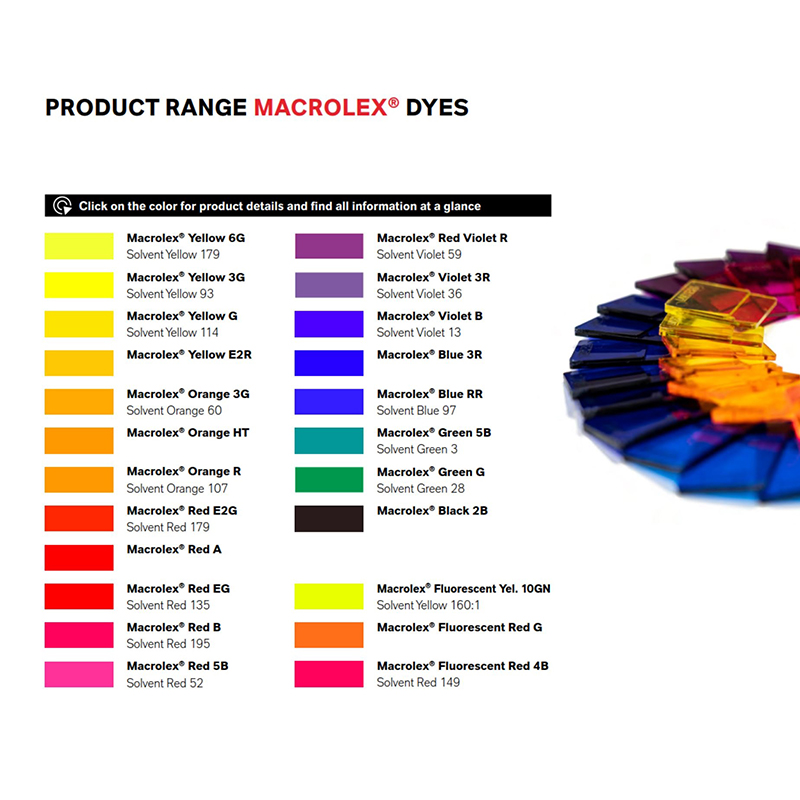 PRODUCT RANGE MACROLEX® DYES

Click on the color for product details and find all information at a glance

Macrolex® Yellow 6G
Solvent Yellow 179

Macrolex® Yellow 3G
Solvent Yellow 93

Macrolex® Yellow G
Solvent Yellow 114

Macrolex® Yellow E2R

Macrolex® Orange 3G
Solvent Orange 60

Macrolex® Orange HT

Macrolex® Orange R
Solvent Orange 107

Macrolex® Red E2G
Solvent Red 179

Macrolex® Red A

Macrolex® Red EG
Solvent Red 135

Macrolex® Red B
Solvent Red 195

Macrolex® Red 5B
Solvent Red 52

Macrolex® Red Violet R
Solvent Violet 59

Macrolex® Violet 3R
Solvent Violet 36

Macrolex® Violet B
Solvent Violet 13

Macrolex® Blue 3R

Macrolex® Blue RR
Solvent Blue 97

Macrolex® Green 5B
Solvent Green 3

Macrolex® Green G
Solvent Green 28

Macrolex® Black 2B

Macrolex® Fluorescent Yel. 10GN
Solvent Yellow 160:1

Macrolex® Fluorescent Red G

Macrolex® Fluorescent Red 4B
Solvent Red 149